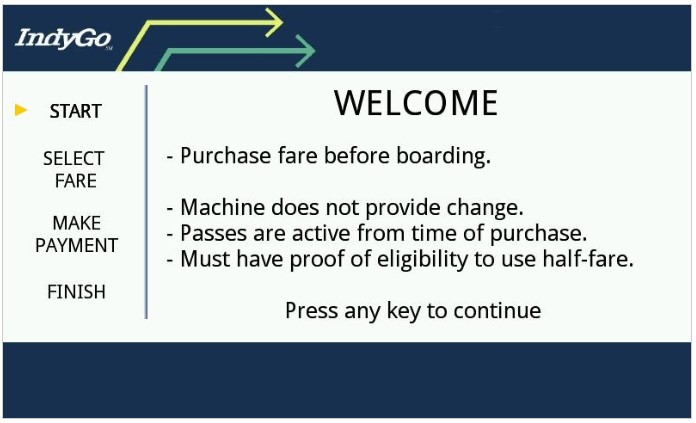 IndyGo SM

START

SELECT FARE

MAKE PAYMENT

FINISH

WELCOME

- Purchase fare before boarding.

- Machine does not provide change.
- Passes are active from time of purchase.
- Must have proof of eligibility to use half-fare.

Press any key to continue